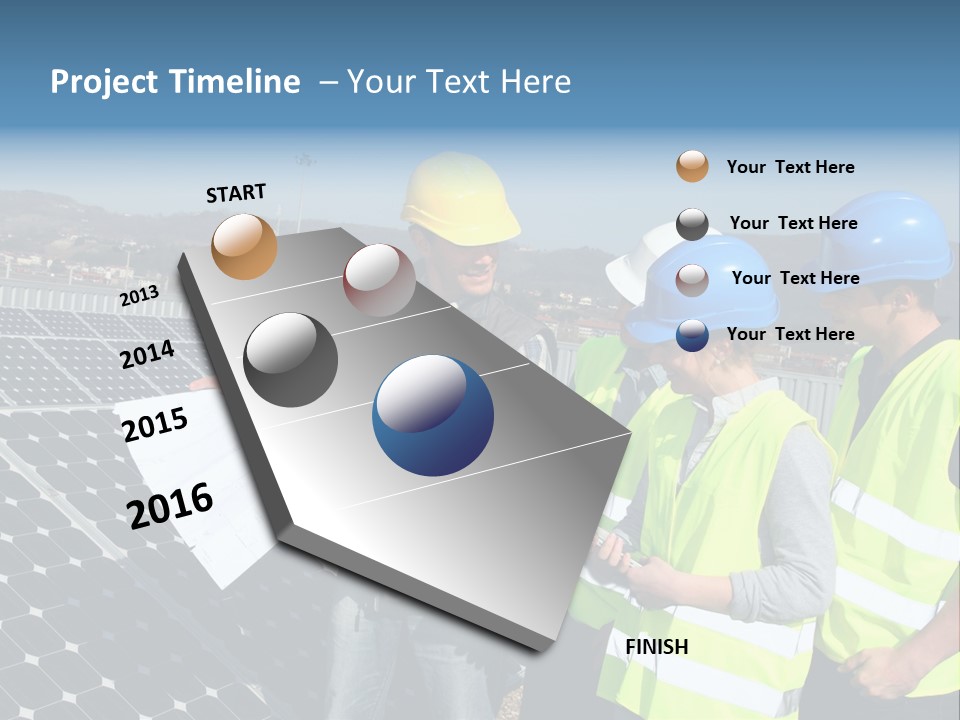 Project Timeline – Your Text Here

START

2013

2014

2015

2016

Your Text Here

Your Text Here

Your Text Here

Your Text Here

FINISH